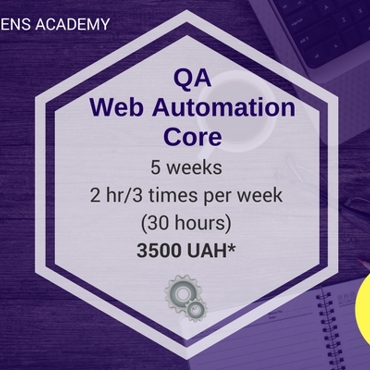 ENS ACADEMY

QA
Web Automation
Core

5 weeks
2 hr/3 times per week
(30 hours)
3500 UAH*